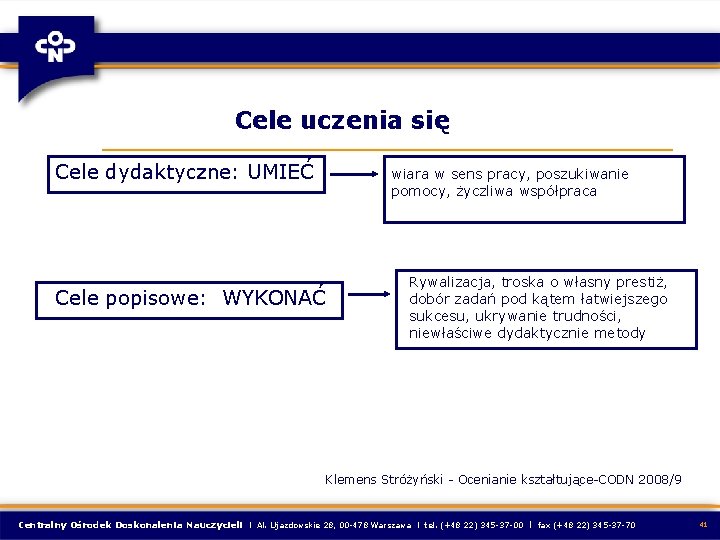 CODN

Cele uczenia się

Cele dydaktyczne: UMIEĆ

wiara w sens pracy, poszukiwanie pomocy, życzliwa współpraca

Cele popisowe: WYKONAĆ

Rywalizacja, troska o własny prestiż, dobór zadań pod kątem łatwiejszego sukcesu, ukrywanie trudności, niewłaściwe dydaktycznie metody

Klemens Stróżyński - Ocenianie kształtujące-CODN 2008/9

Centralny Ośrodek Doskonalenia Nauczycieli | Al. Ujazdowskie 28, 00-478 Warszawa | tel. (+48 22) 345-37-00 | fax (+48 22) 345-37-70 41